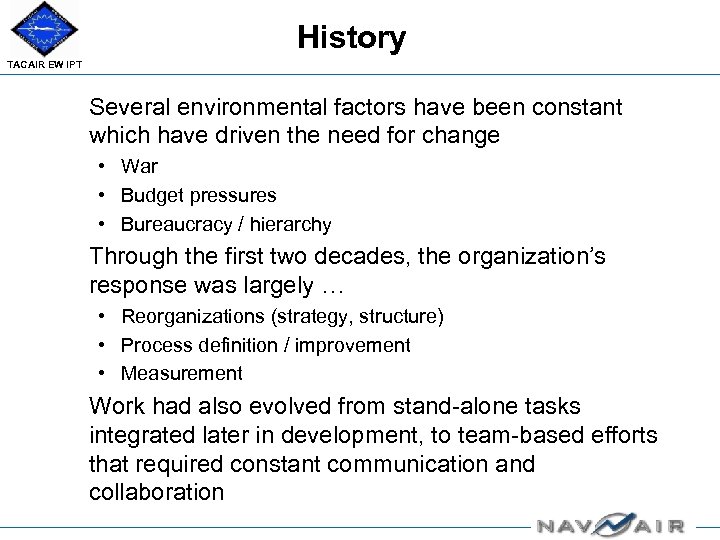 TACAIR EW IPT

History

Several environmental factors have been constant which have driven the need for change

• War
• Budget pressures
• Bureaucracy / hierarchy

Through the first two decades, the organization's response was largely …

• Reorganizations (strategy, structure)
• Process definition / improvement
• Measurement

Work had also evolved from stand-alone tasks integrated later in development, to team-based efforts that required constant communication and collaboration

NAVAIR